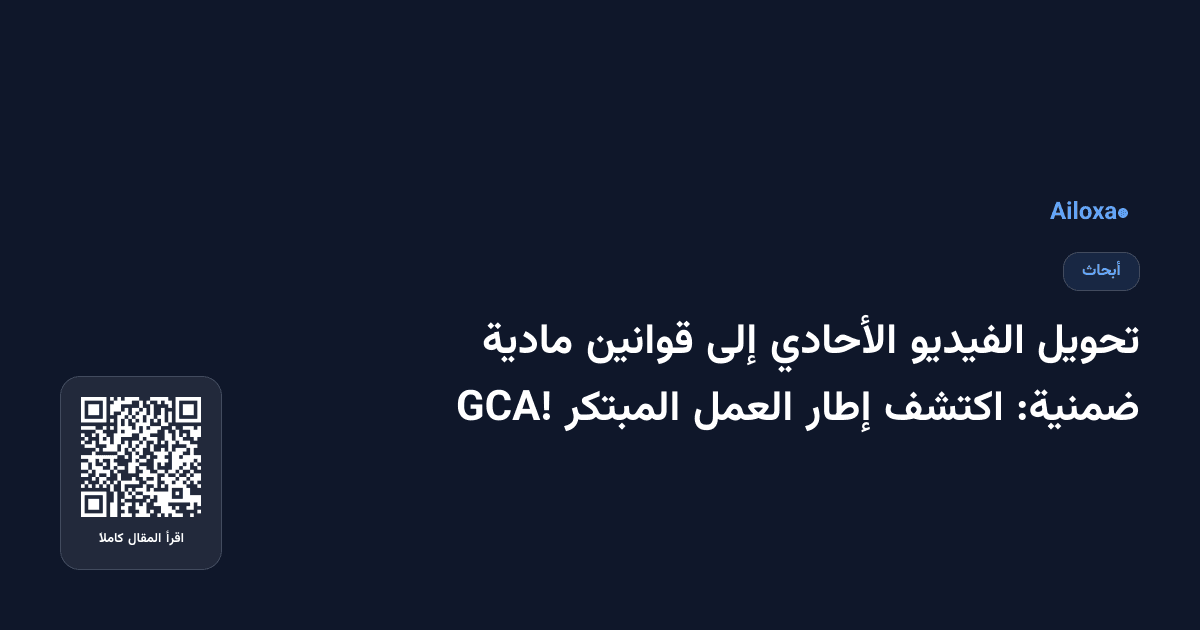 Ailoxa

أبحاث

تحويل الفيديو الأحادي إلى قوانين مادية ضمنية: اكتشف إطار العمل المبتكر GCA!

اقرأ المقال كاملا